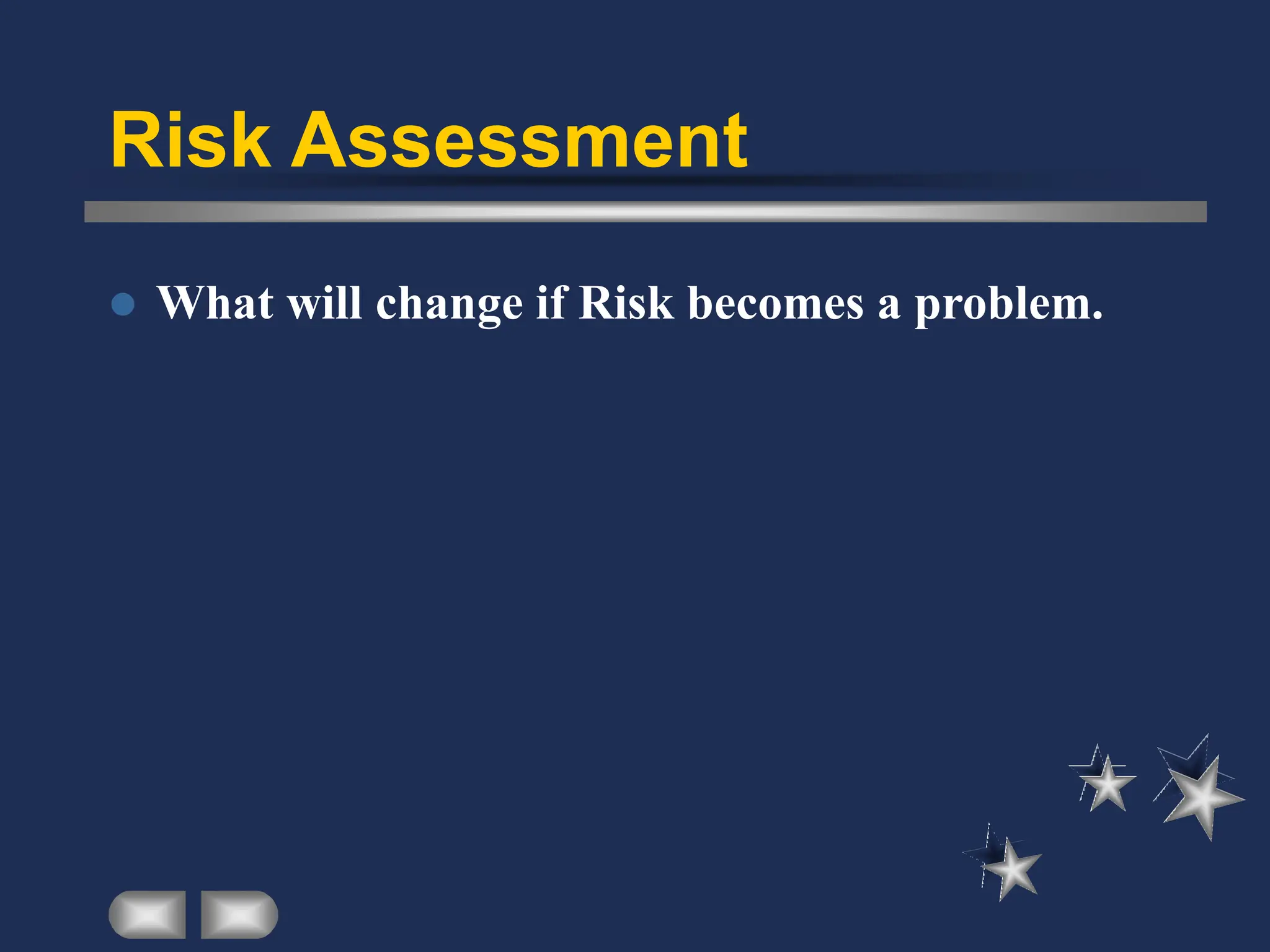 Risk Assessment

What will change if Risk becomes a problem.